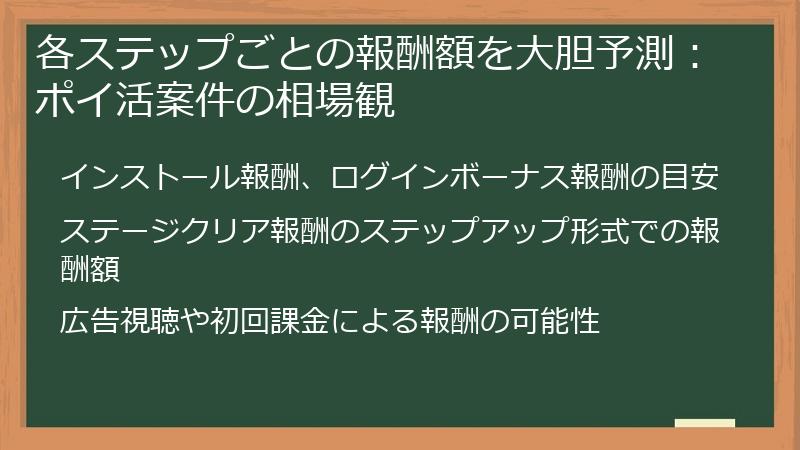 各ステップごとの報酬額を大胆予測：ポイ活案件の相場観

インストール報酬、ログインボーナス報酬の目安

ステージクリア報酬のステップアップ形式での報酬額

広告視聴や初回課金による報酬の可能性